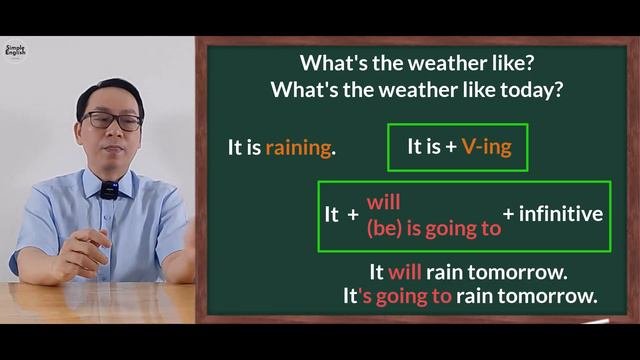 Simple English

What's the weather like?
What's the weather like today?

It is raining.

It is + V-ing

It + will
(be) is going to + infinitive

It will rain tomorrow.
It's going to rain tomorrow.